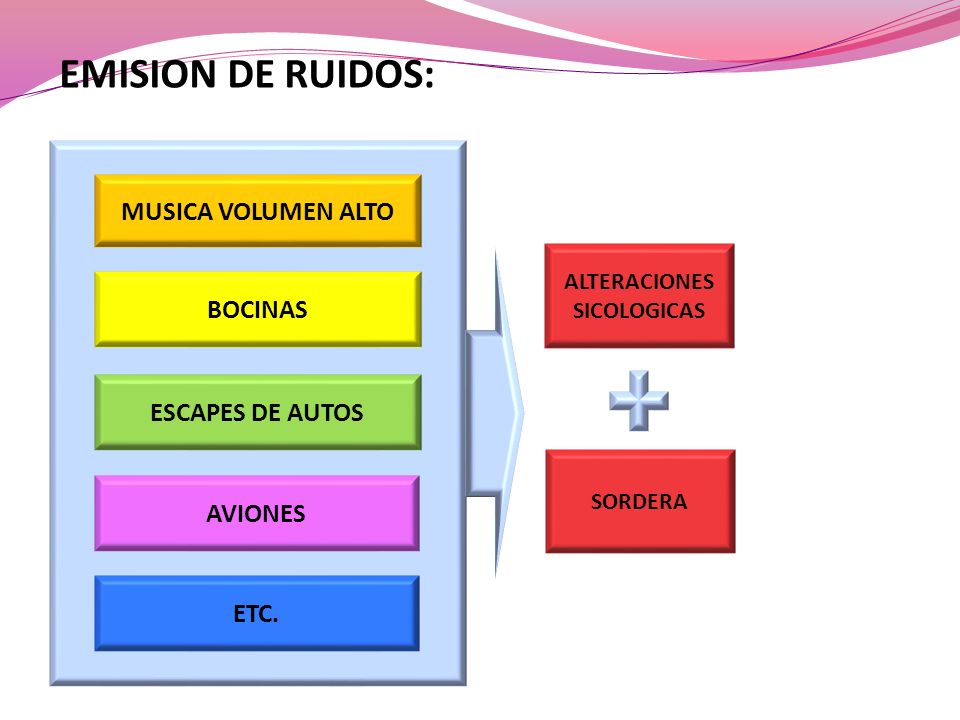 EMISION DE RUIDOS:

MUSICA VOLUMEN ALTO

BOCINAS

ESCAPES DE AUTOS

AVIONES

ETC.

ALTERACIONES SICOLOGICAS

SORDERA